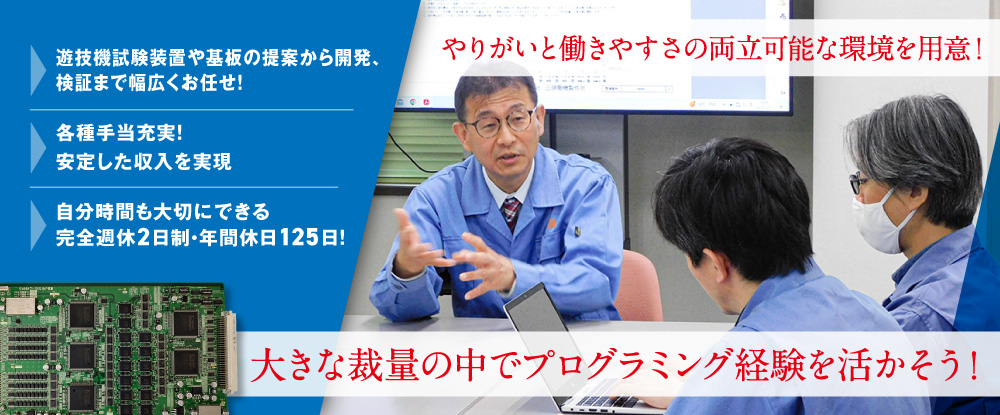 遊技機試験装置や基板の提案から開発、検証まで幅広くお任せ!

各種手当充実!
安定した収入を実現

自分時間も大切にできる
完全週休2日制・年間休日125日!

やりがいと働きやすさの両立可能な環境を用意!

大きな裁量の中でプログラミング経験を活かそう!